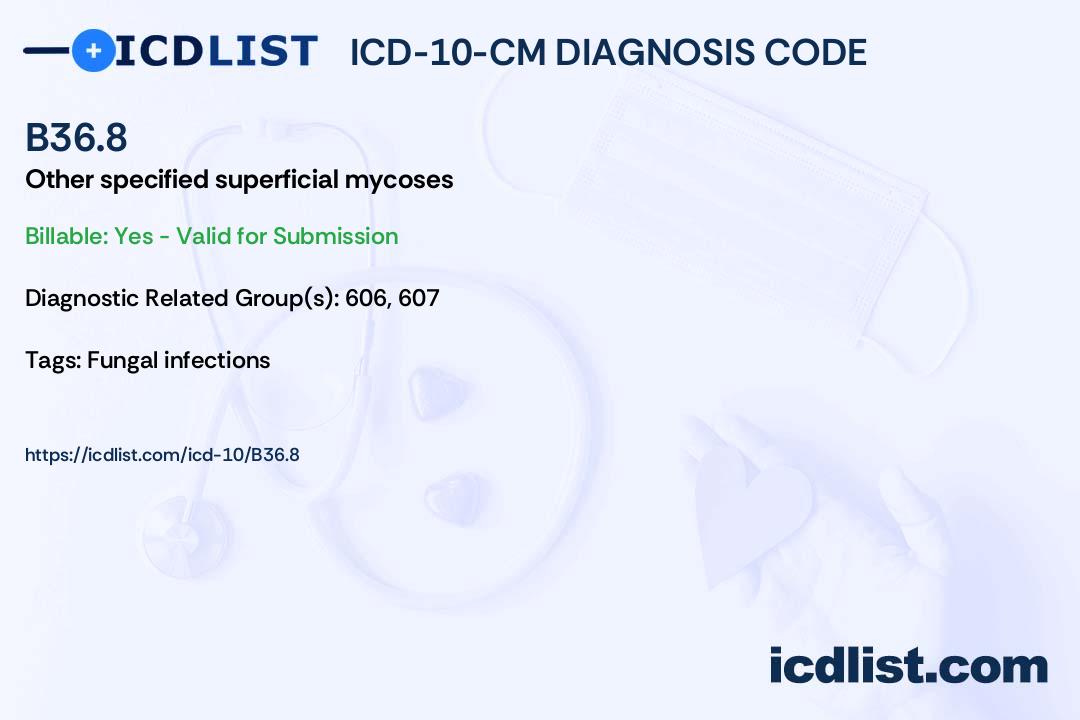 ICDLIST ICD-10-CM DIAGNOSIS CODE

B36.8
Other specified superficial mycoses

Billable: Yes - Valid for Submission

Diagnostic Related Group(s): 606, 607

Tags: Fungal infections

https://icdlist.com/icd-10/B36.8

icdlist.com